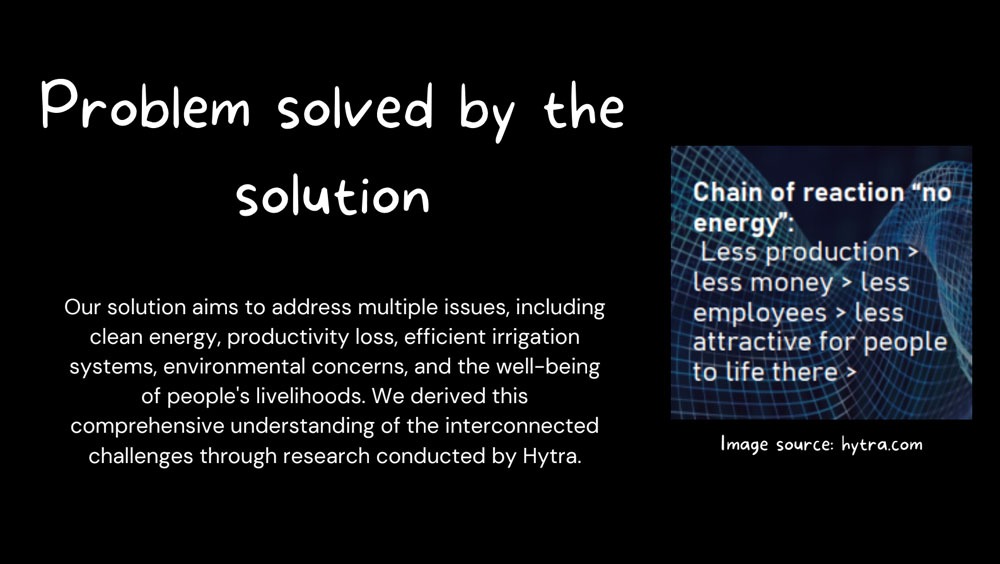 Problem solved by the solution

Our solution aims to address multiple issues, including clean energy, productivity loss, efficient irrigation systems, environmental concerns, and the well-being of people's livelihoods. We derived this comprehensive understanding of the interconnected challenges through research conducted by Hytra.

Chain of reaction “no energy”:
Less production > less money > less employees > less attractive for people to life there >

Image source: hytra.com